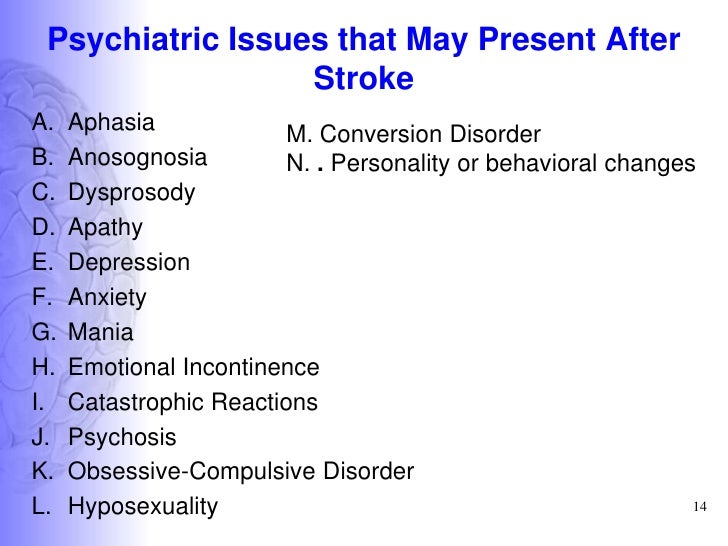 Psychiatric Issues that May Present After Stroke

A. Aphasia
B. Anosognosia
C. Dysprosody
D. Apathy
E. Depression
F. Anxiety
G. Mania
H. Emotional Incontinence
I. Catastrophic Reactions
J. Psychosis
K. Obsessive-Compulsive Disorder
L. Hyposexuality

M. Conversion Disorder
N. . Personality or behavioral changes

14